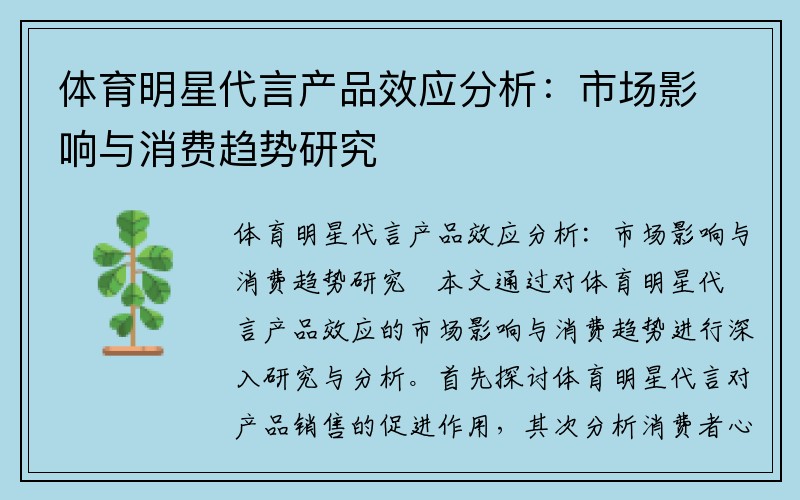 体育明星代言产品效应分析：市场影响与消费趋势研究

体育明星代言产品效应分析：市场影响与消费趋势研究 本文通过对体育明星代言产品效应的市场影响与消费趋势进行深入研究与分析。首先探讨体育明星代言对产品销售的促进作用，其次分析消费者心